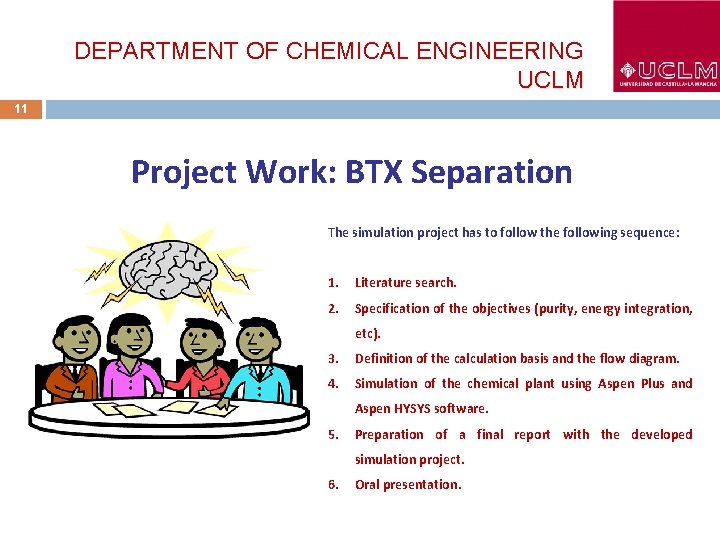 DEPARTMENT OF CHEMICAL ENGINEERING
UCLM

UCLM
UNIVERSIDAD DE CASTILLA-LA MANCHA

11

Project Work: BTX Separation

The simulation project has to follow the following sequence:

1. Literature search.
2. Specification of the objectives (purity, energy integration, etc).
3. Definition of the calculation basis and the flow diagram.
4. Simulation of the chemical plant using Aspen Plus and Aspen HYSYS software.
5. Preparation of a final report with the developed simulation project.
6. Oral presentation.